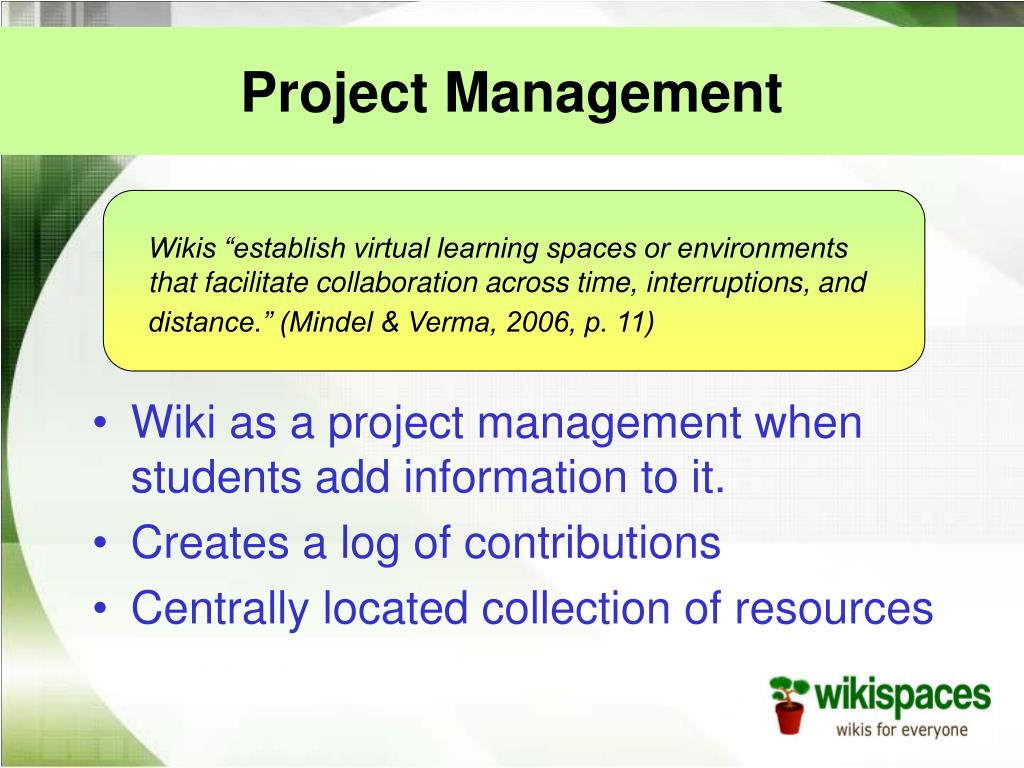 Project Management

Wikis “establish virtual learning spaces or environments that facilitate collaboration across time, interruptions, and distance.” (Mindel & Verma, 2006, p. 11)

• Wiki as a project management when students add information to it.
• Creates a log of contributions
• Centrally located collection of resources

wikispaces
wikis for everyone